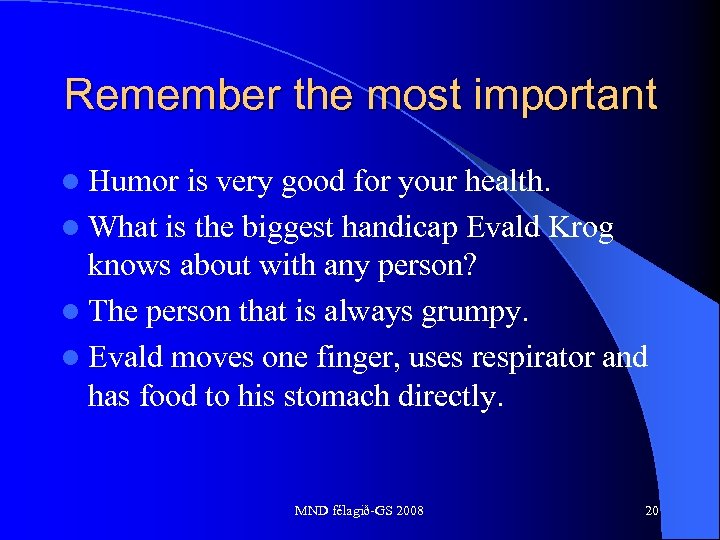 Remember the most important

- Humor is very good for your health.
- What is the biggest handicap Evald Krog knows about with any person?
- The person that is always grumpy.
- Evald moves one finger, uses respirator and has food to his stomach directly.

MND félagið-GS 2008

20